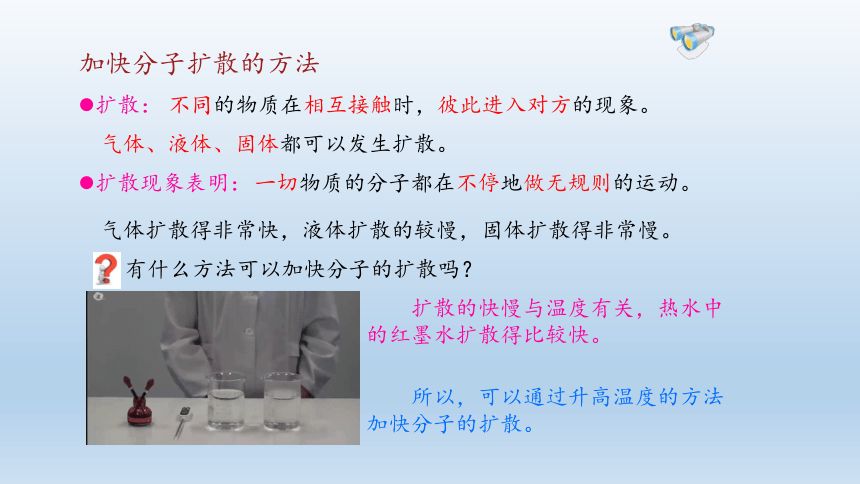 加快分子扩散的方法

●扩散：不同的物质在相互接触时，彼此进入对方的现象。

气体、液体、固体都可以发生扩散。

●扩散现象表明：一切物质的分子都在不停地做无规则的运动。

气体扩散得非常快，液体扩散的较慢，固体扩散得非常慢。

有什么方法可以加快分子的扩散吗？

扩散的快慢与温度有关，热水中的红墨水扩散得比较快。

所以，可以通过升高温度的方法加快分子的扩散。